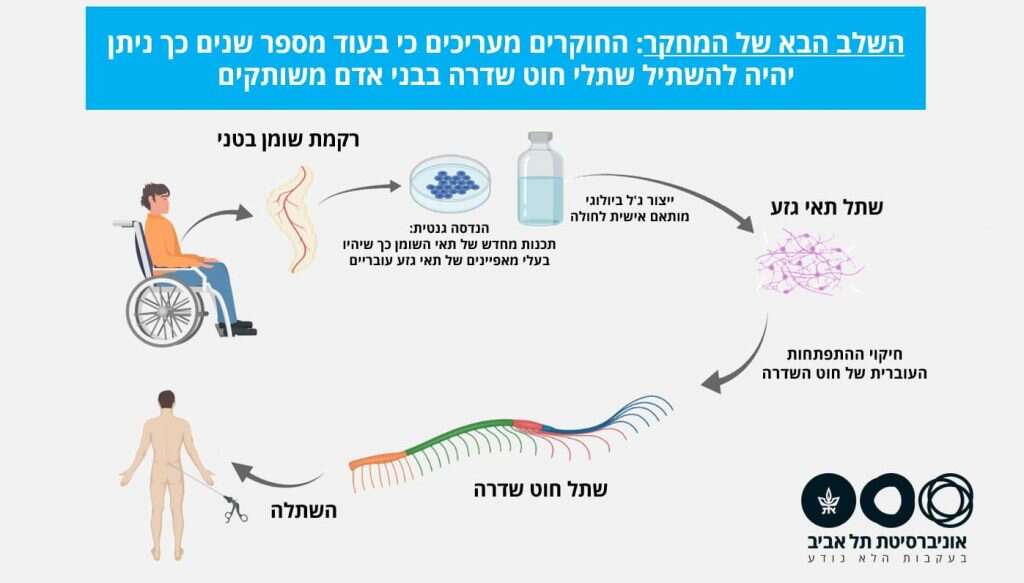 השלב הבא של המחקר: החוקרים מעריכים כי בעוד מספר שנים כך ניתן יהיה להשתיל שתלי חוט שדרה בבני אדם משותקים

רקמת שומן בטני

הנדסה גנטית:
תכנות מחדש של תאי השומן כך שיהיו בעלי מאפיינים של תאי גזע עובריים

ייצור ג'ל ביולוגי מותאם אישית לחולה

שתל תאי גזע

חיקוי ההתפתחות העוברית של חוט השדרה

שתל חוט שדרה

השתלה

אוניברסיטת תל אביב
בעקבות הלא נודע